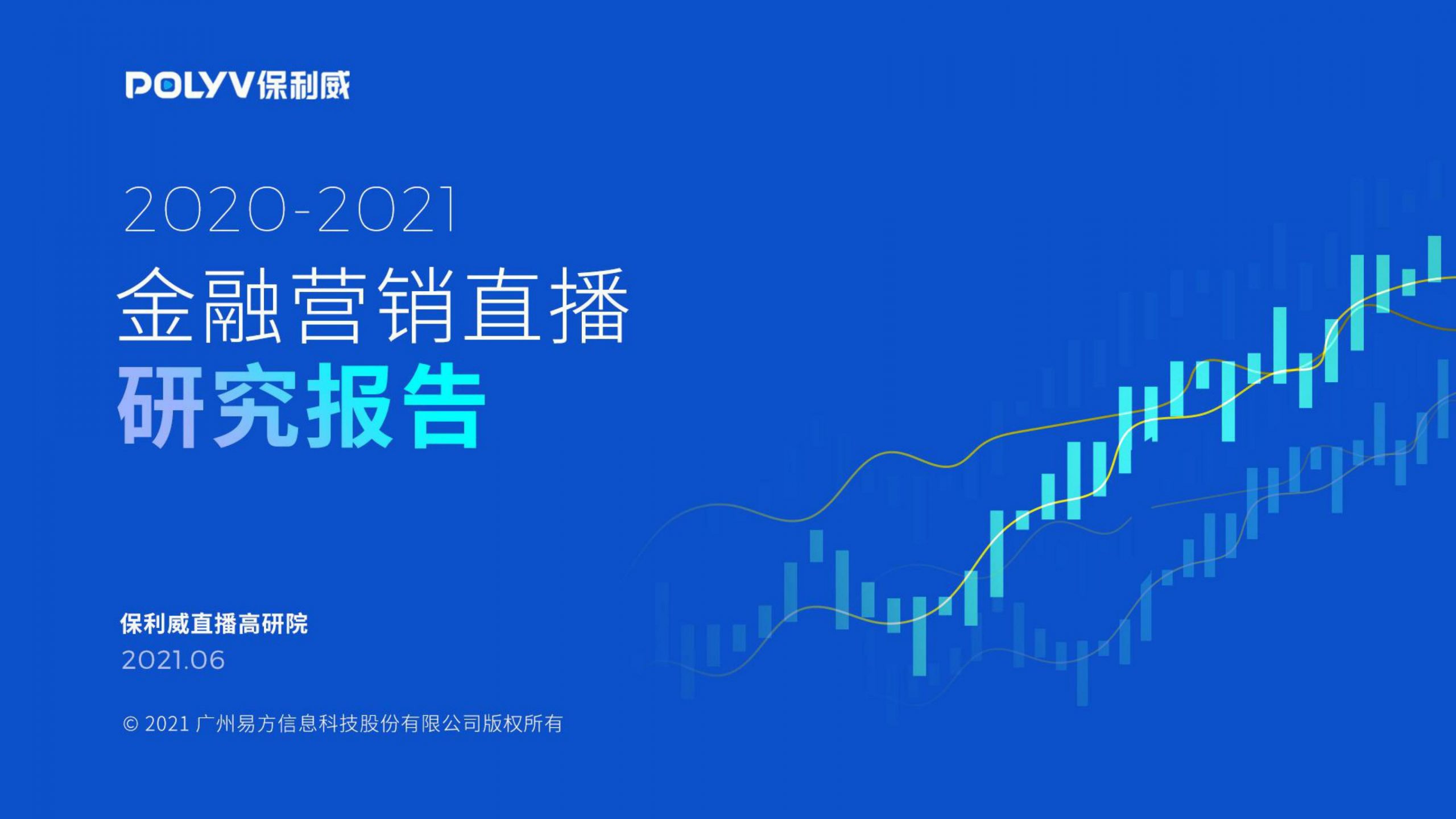 POLYV保利威

2020-2021
金融营销直播
研究报告

保利威直播高研院
2021.06

© 2021 广州易方信息科技股份有限公司版权所有